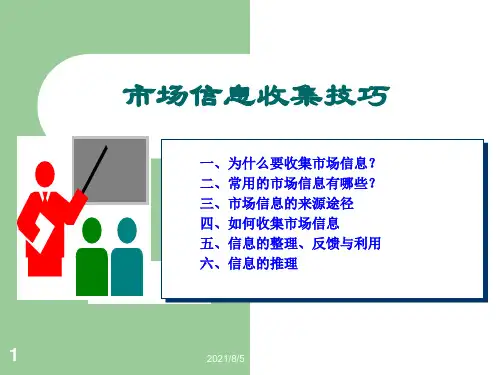 市场信息收集技巧

一、为什么要收集市场信息?
二、常用的市场信息有哪些?
三、市场信息的来源途径
四、如何收集市场信息
五、信息的整理、反馈与利用
六、信息的推理

1

2021/8/5